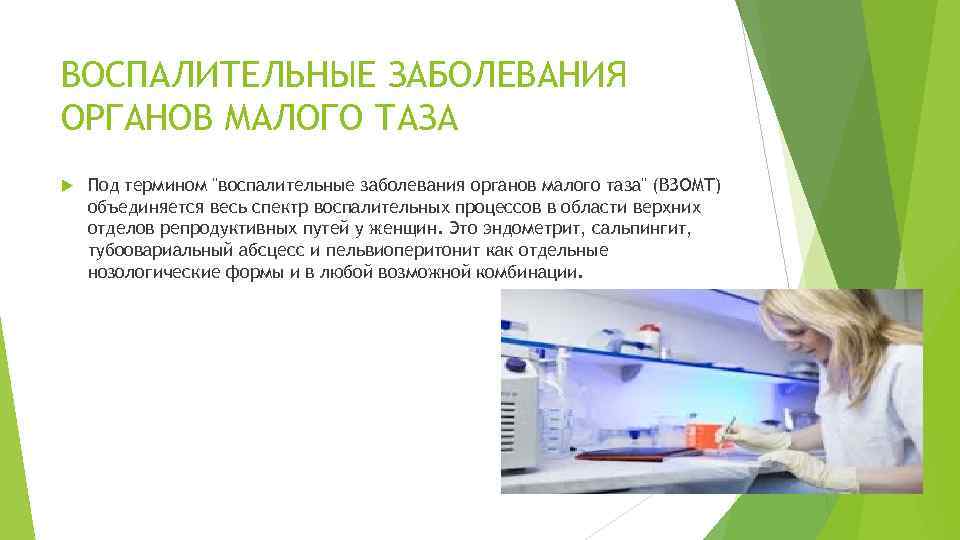 ВОСПАЛИТЕЛЬНЫЕ ЗАБОЛЕВАНИЯ ОРГАНОВ МАЛОГО ТАЗА

Под термином "воспалительные заболевания органов малого таза" (ВЗОМТ) объединяется весь спектр воспалительных процессов в области верхних отделов репродуктивных путей у женщин. Это эндометрит, сальпингит, тубоовариальный абсцесс и пельвиоперитонит как отдельные нозологические формы и в любой возможной комбинации.